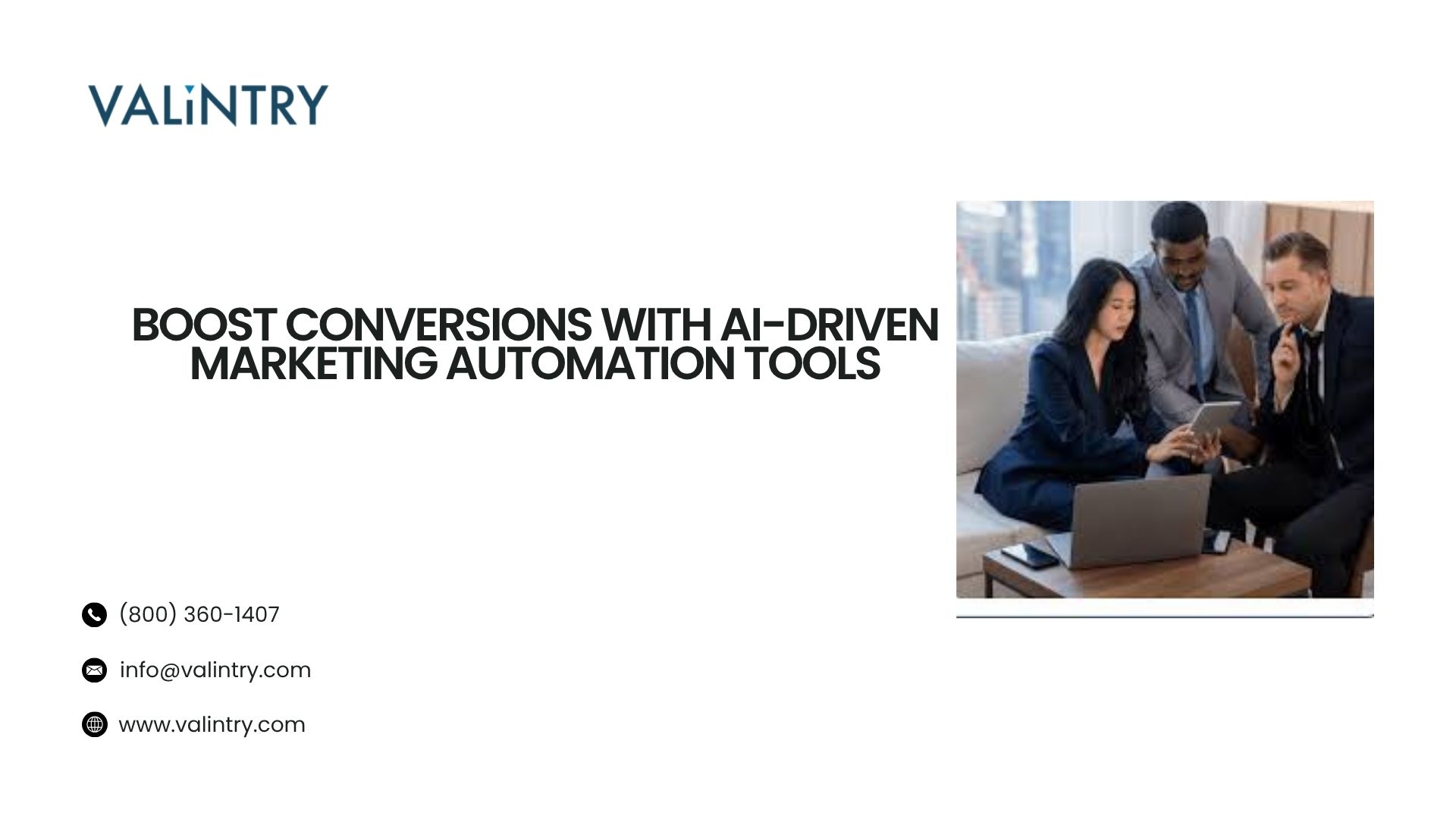 VALiNTRY

BOOST CONVERSIONS WITH AI-DRIVEN MARKETING AUTOMATION TOOLS

(800) 360-1407

info@valintry.com

www.valintry.com